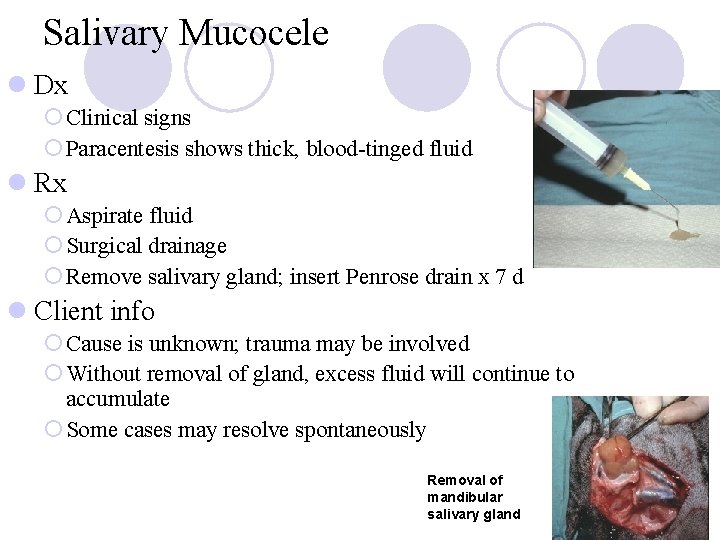 Salivary Mucocele

Dx

Clinical signs

Paracentesis shows thick, blood-tinged fluid

Rx

Aspirate fluid

Surgical drainage

Remove salivary gland; insert Penrose drain x 7 d

Client info

Cause is unknown; trauma may be involved

Without removal of gland, excess fluid will continue to accumulate

Some cases may resolve spontaneously

Removal of mandibular salivary gland